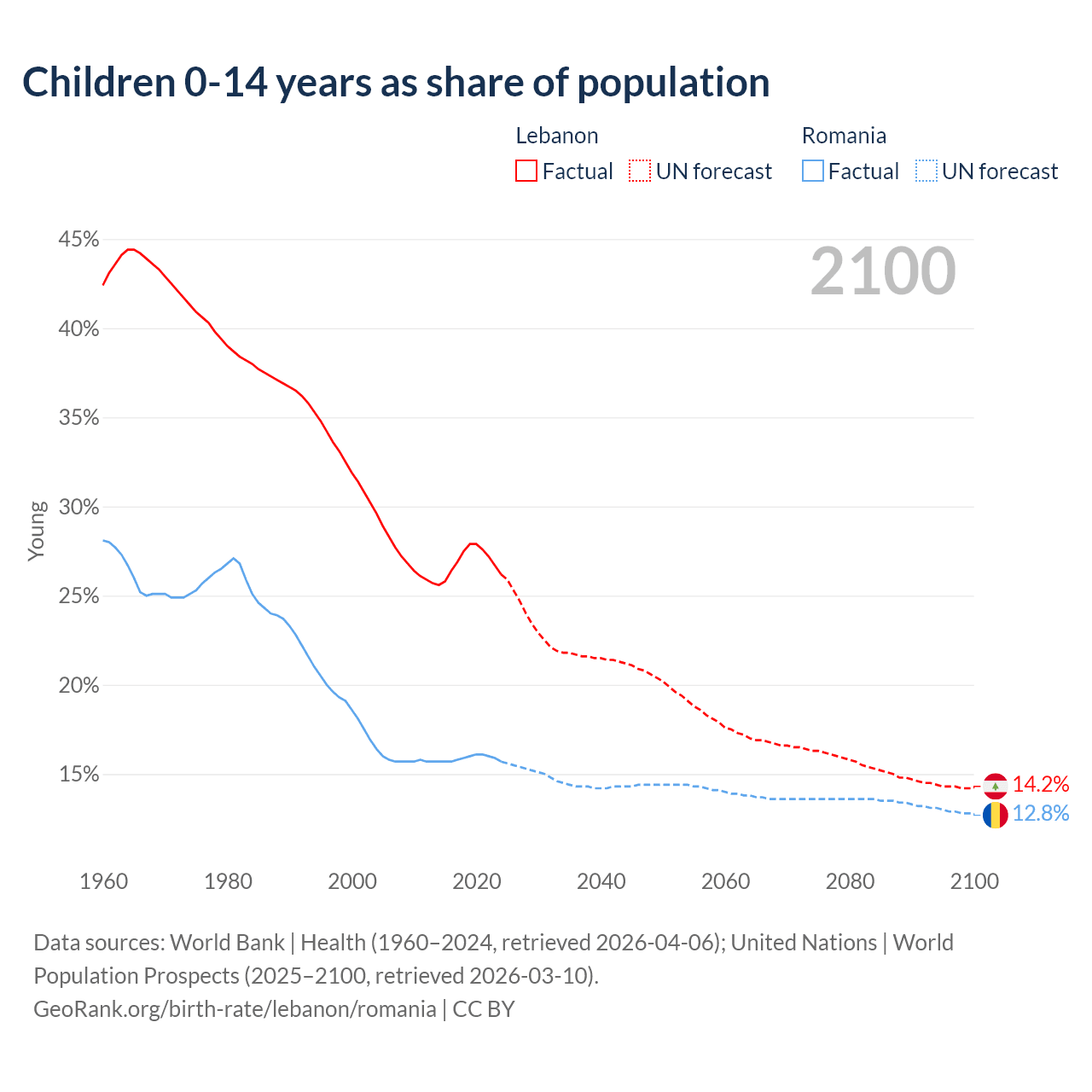 Children 0-14 years as share of population

Lebanon
Factual
UN forecast

Romania
Factual
UN forecast

2100

45%
40%
35%
30%
25%
20%
15%

Young

14.2%
12.8%

1960
1980
2000
2020
2040
2060
2080
2100

Data sources: World Bank | Health (1960–2024, retrieved 2026-04-06); United Nations | World Population Prospects (2025–2100, retrieved 2026-03-10).
GeoRank.org/birth-rate/lebanon/romania | CC BY